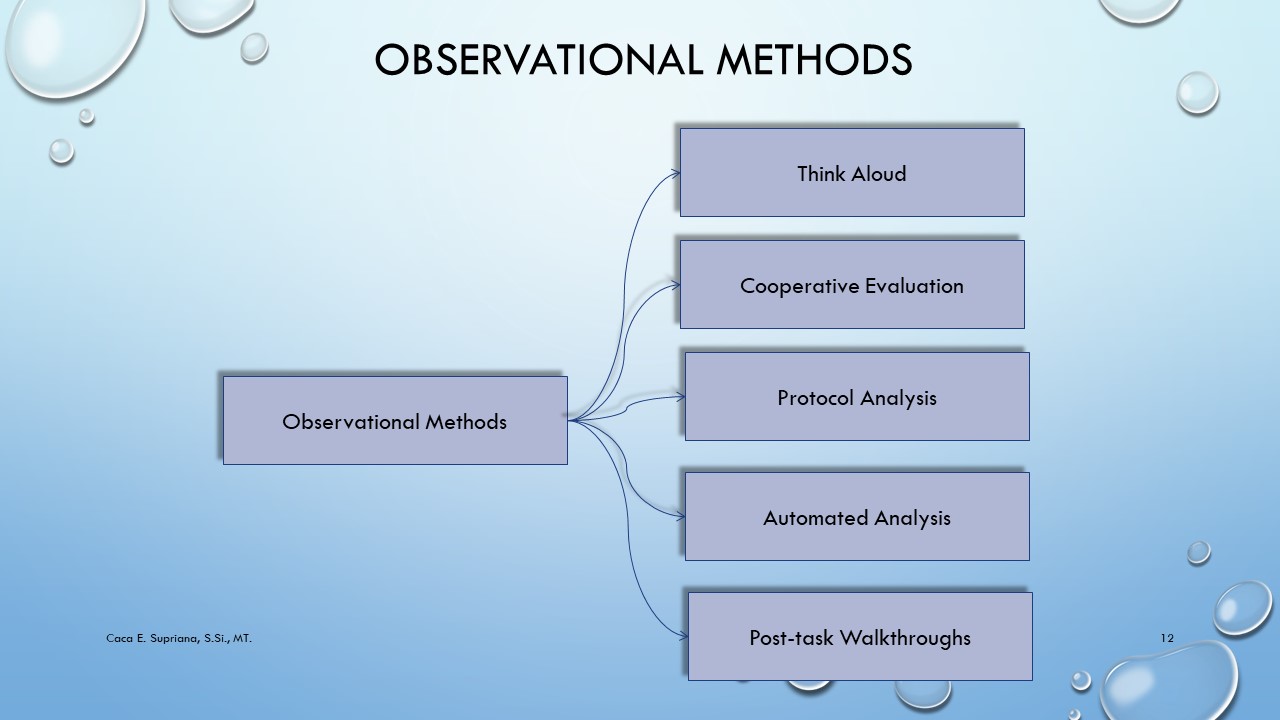 OBSERVATIONAL METHODS

Observational Methods

Think Aloud

Cooperative Evaluation

Protocol Analysis

Automated Analysis

Post-task Walkthroughs

Caca E. Supriana, S.Si., MT.

12